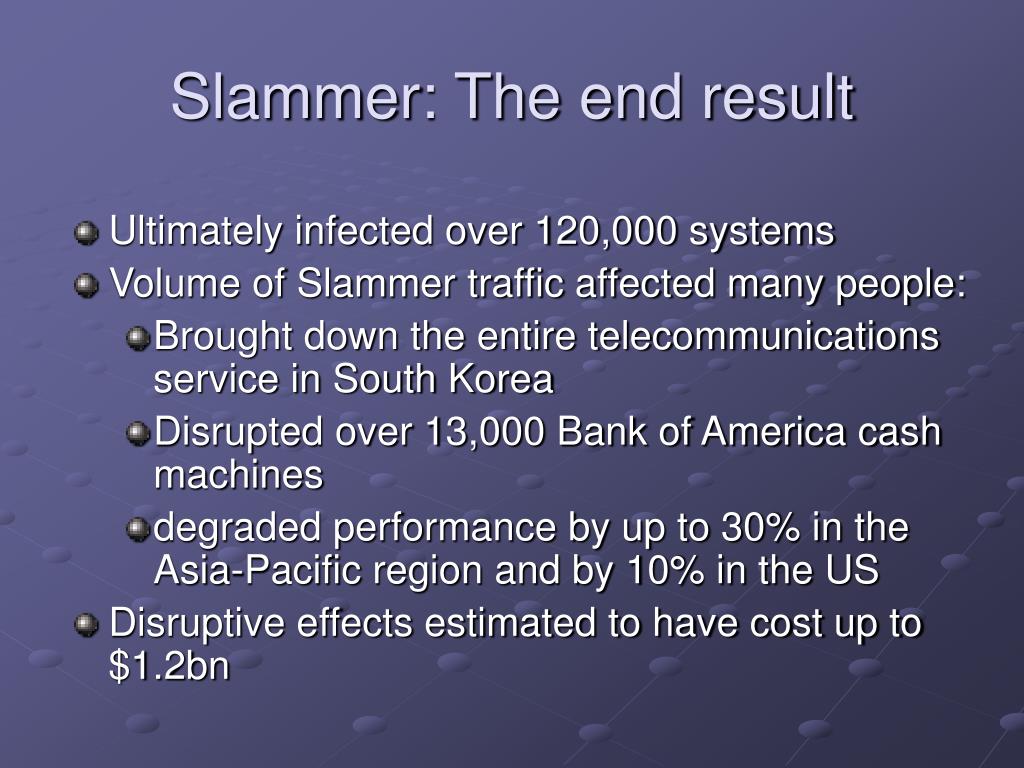 Slammer: The end result

Ultimately infected over 120,000 systems

Volume of Slammer traffic affected many people:

Brought down the entire telecommunications service in South Korea

Disrupted over 13,000 Bank of America cash machines

degraded performance by up to 30% in the Asia-Pacific region and by 10% in the US

Disruptive effects estimated to have cost up to \$1.2bn